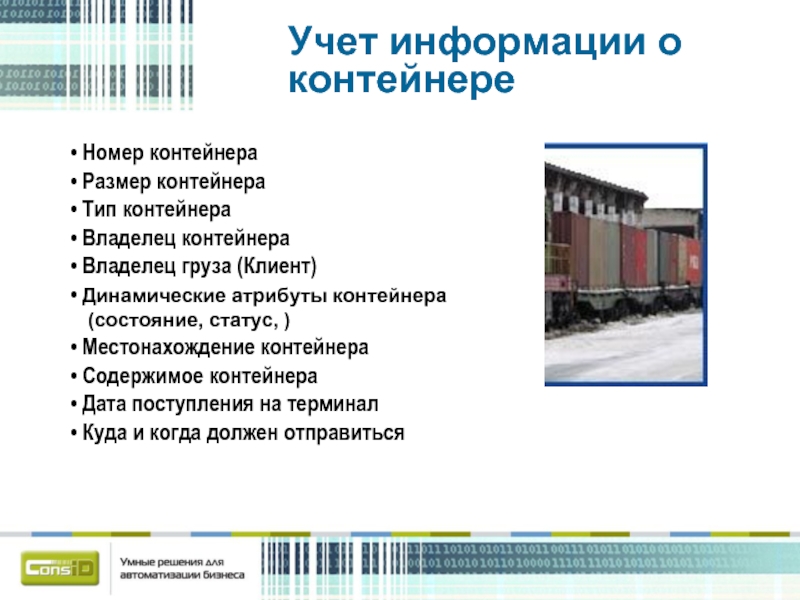 Учет информации о контейнере

• Номер контейнера
• Размер контейнера
• Тип контейнера
• Владелец контейнера
• Владелец груза (Клиент)
• Динамические атрибуты контейнера (состояние, статус, )
• Местонахождение контейнера
• Содержимое контейнера
• Дата поступления на терминал
• Куда и когда должен отправиться

ConsID

Умные решения для автоматизации бизнеса